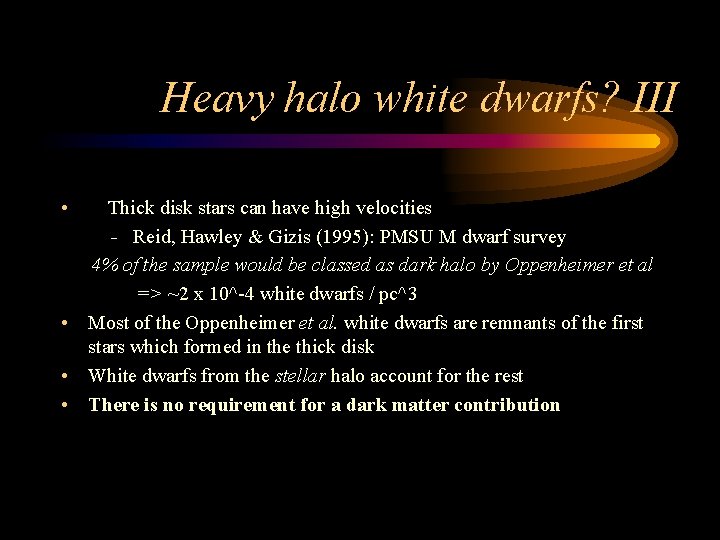 Heavy halo white dwarfs? III

• Thick disk stars can have high velocities

– Reid, Hawley & Gizis (1995): PMSU M dwarf survey

4% of the sample would be classed as dark halo by Oppenheimer et al

=> ~2 x 10^-4 white dwarfs / pc^3

• Most of the Oppenheimer et al. white dwarfs are remnants of the first stars which formed in the thick disk

• White dwarfs from the stellar halo account for the rest

• There is no requirement for a dark matter contribution